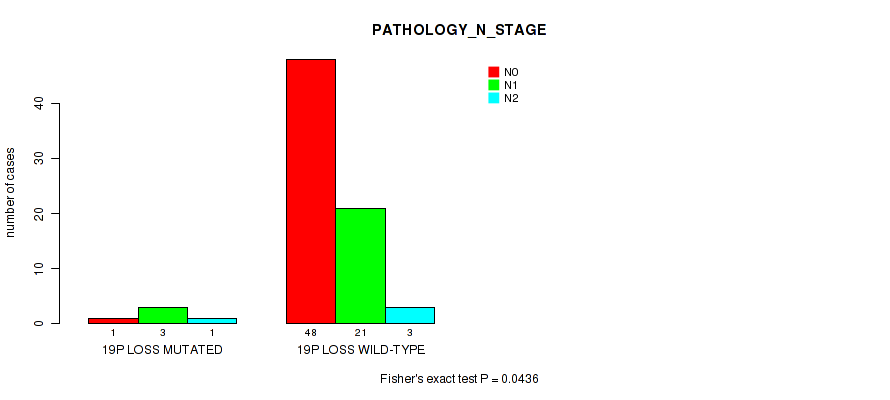 PATHOLOGY_N_STAGE

N0
N1
N2

number of cases

0
10
20
30
40

1 3 1
19P LOSS MUTATED

48 21 3
19P LOSS WILD-TYPE

Fisher's exact test P = 0.0436